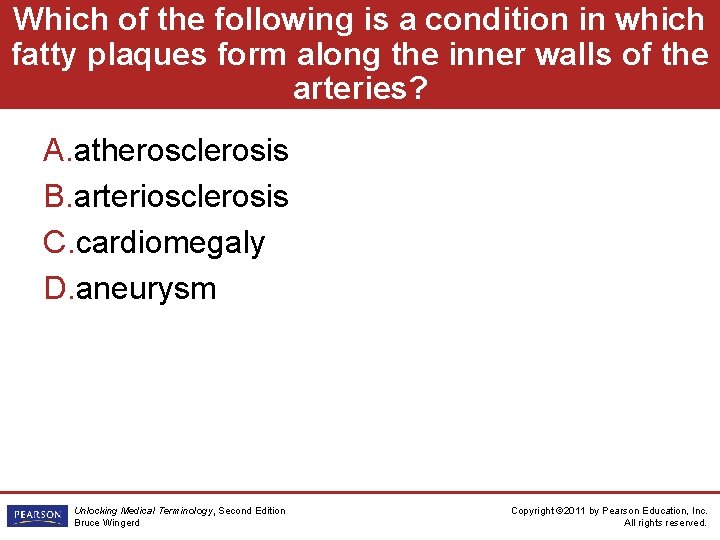 Which of the following is a condition in which fatty plaques form along the inner walls of the arteries?

A.atherosclerosis
B.arteriosclerosis
C.cardiomegaly
D.aneurysm

PEARSON

Unlocking Medical Terminology, Second Edition
Bruce Wingerd

Copyright ©2011 by Pearson Education, Inc.
All rights reserved.